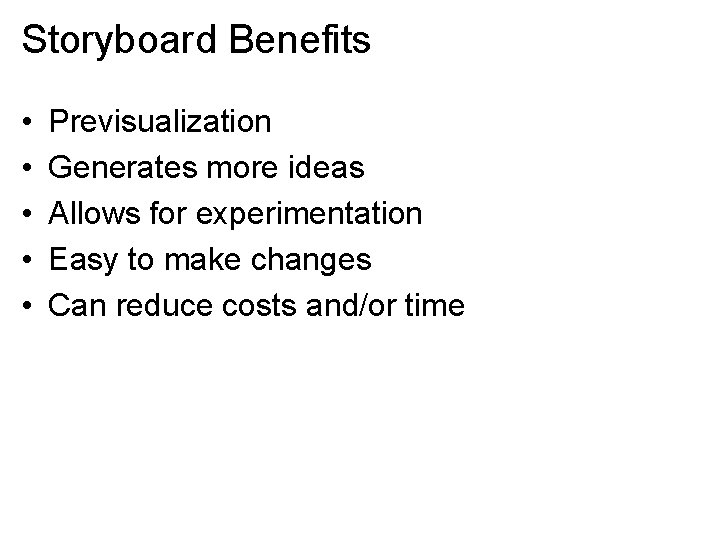 Storyboard Benefits

• Previsualization
• Generates more ideas
• Allows for experimentation
• Easy to make changes
• Can reduce costs and/or time